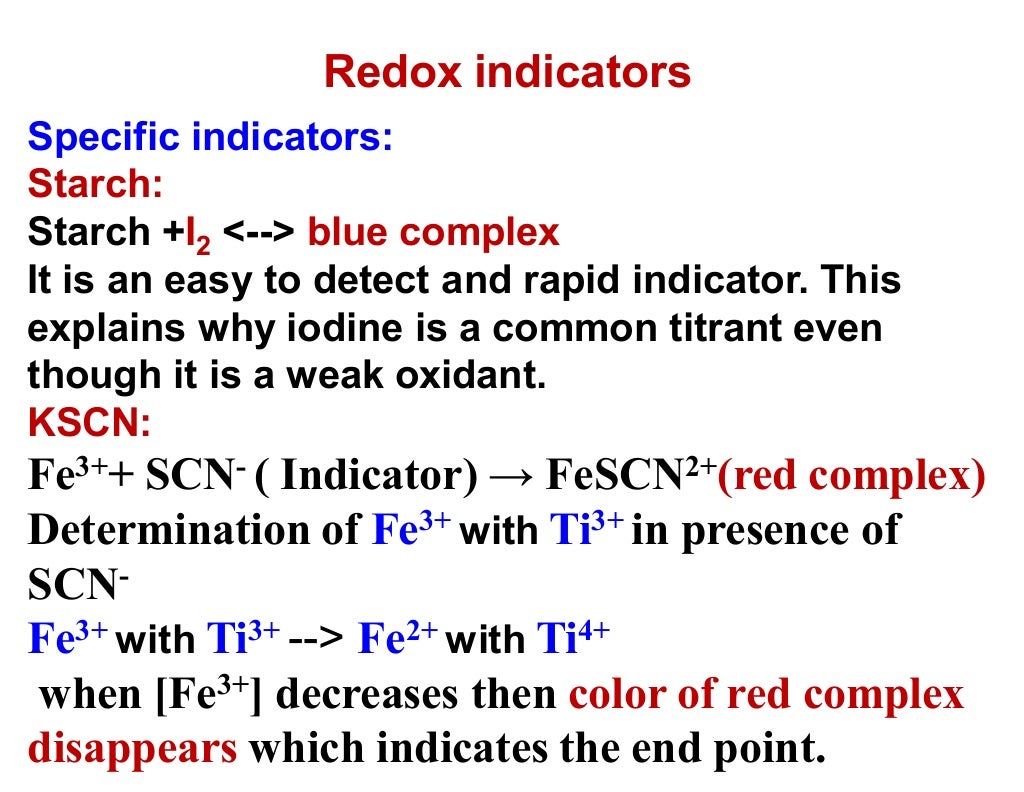 Redox indicators

Specific indicators:
Starch:
Starch +$I_2$ <--> blue complex
It is an easy to detect and rapid indicator. This explains why iodine is a common titrant even though it is a weak oxidant.
KSCN:
$Fe^{3+}$+ $SCN^-$ ( Indicator) → $FeSCN^{2+}$(red complex)
Determination of $Fe^{3+}$ with $Ti^{3+}$ in presence of $SCN^-$
$Fe^{3+}$ with $Ti^{3+}$ --> $Fe^{2+}$ with $Ti^{4+}$
when [$Fe^{3+}$] decreases then color of red complex disappears which indicates the end point.